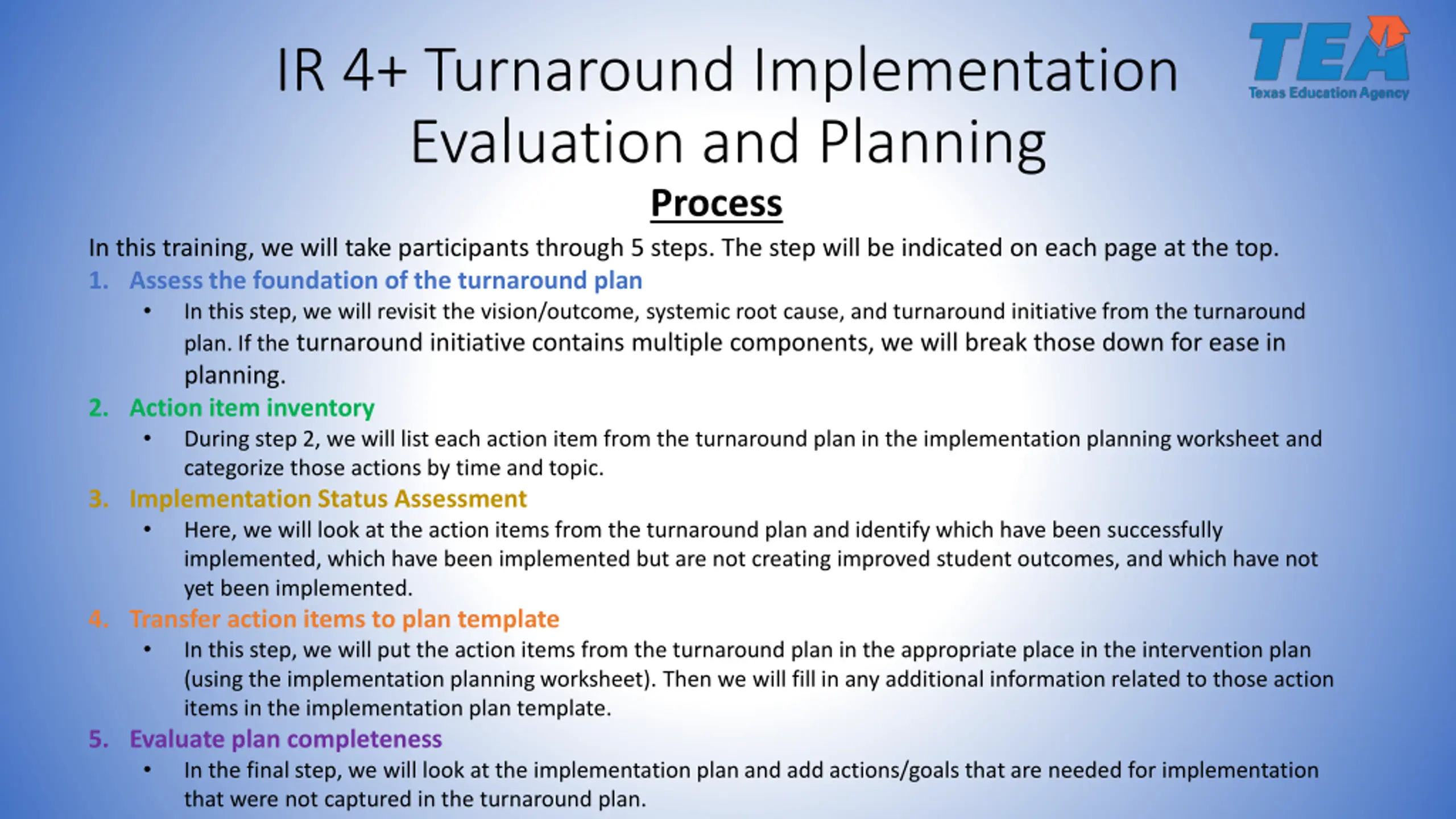 TEA
Texas Education Agency

IR 4+ Turnaround Implementation Evaluation and Planning

Process

In this training, we will take participants through 5 steps. The step will be indicated on each page at the top.

1. Assess the foundation of the turnaround plan
• In this step, we will revisit the vision/outcome, systemic root cause, and turnaround initiative from the turnaround plan. If the turnaround initiative contains multiple components, we will break those down for ease in planning.

2. Action item inventory
• During step 2, we will list each action item from the turnaround plan in the implementation planning worksheet and categorize those actions by time and topic.

3. Implementation Status Assessment
• Here, we will look at the action items from the turnaround plan and identify which have been successfully implemented, which have been implemented but are not creating improved student outcomes, and which have not yet been implemented.

4. Transfer action items to plan template
• In this step, we will put the action items from the turnaround plan in the appropriate place in the intervention plan (using the implementation planning worksheet). Then we will fill in any additional information related to those action items in the implementation plan template.

5. Evaluate plan completeness
• In the final step, we will look at the implementation plan and add actions/goals that are needed for implementation that were not captured in the turnaround plan.